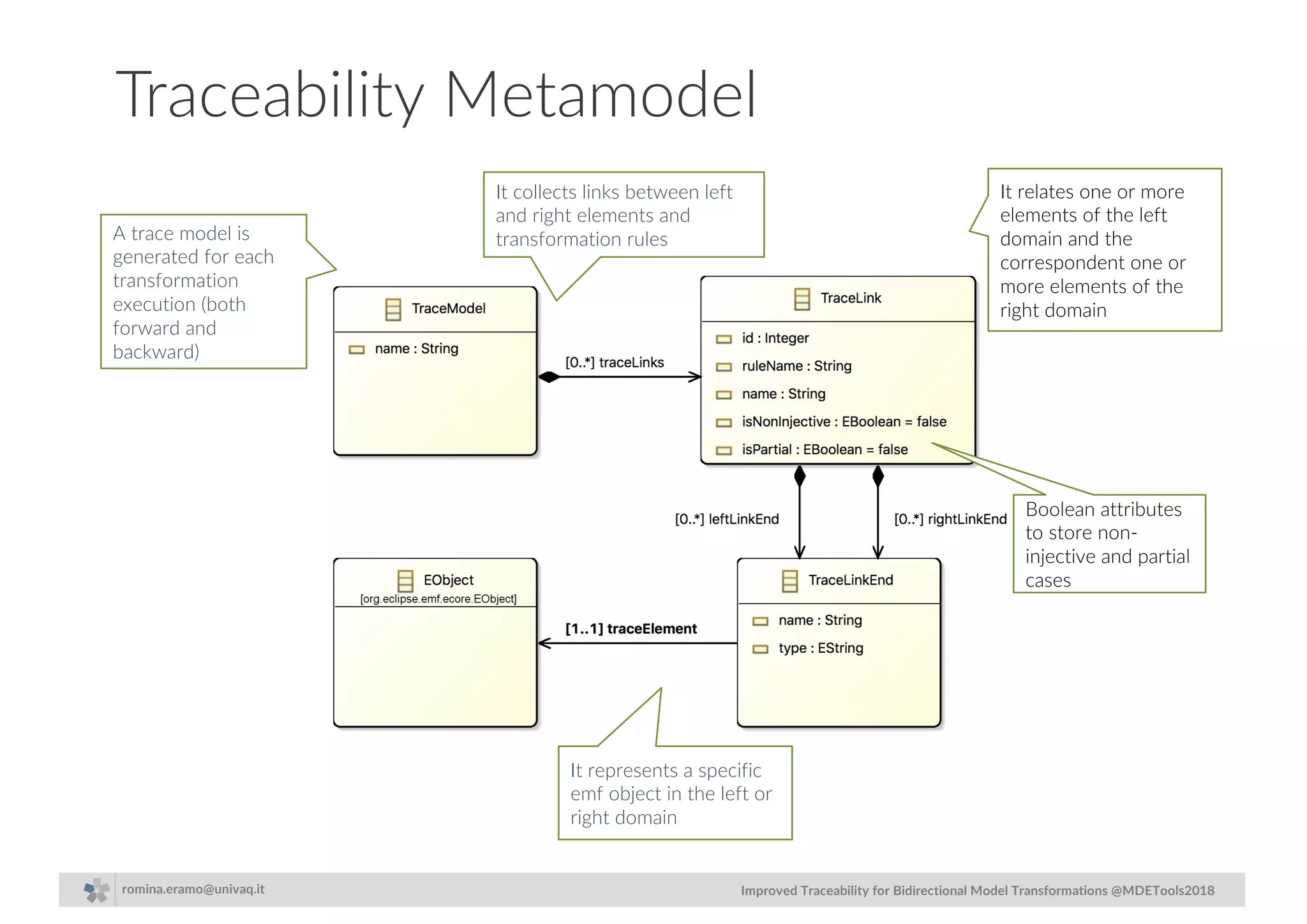 Traceability Metamodel

A trace model is generated for each transformation execution (both forward and backward)

It collects links between left and right elements and transformation rules

It relates one or more elements of the left domain and the correspondent one or more elements of the right domain

TraceModel

name : String

[0..*] traceLinks

TraceLink

id : Integer

ruleName : String

name : String

isNonInjective : EBoolean = false

isPartial : EBoolean = false

[0..*] leftLinkEnd

[0..*] rightLinkEnd

Boolean attributes to store non-injective and partial cases

EObject
[org.eclipse.emf.ecore.EObject]

[1..1] traceElement

TraceLinkEnd

name : String

type : EString

It represents a specific emf object in the left or right domain

romina.eramo@univaq.it

Improved Traceability for Bidirectional Model Transformations @MDETools2018